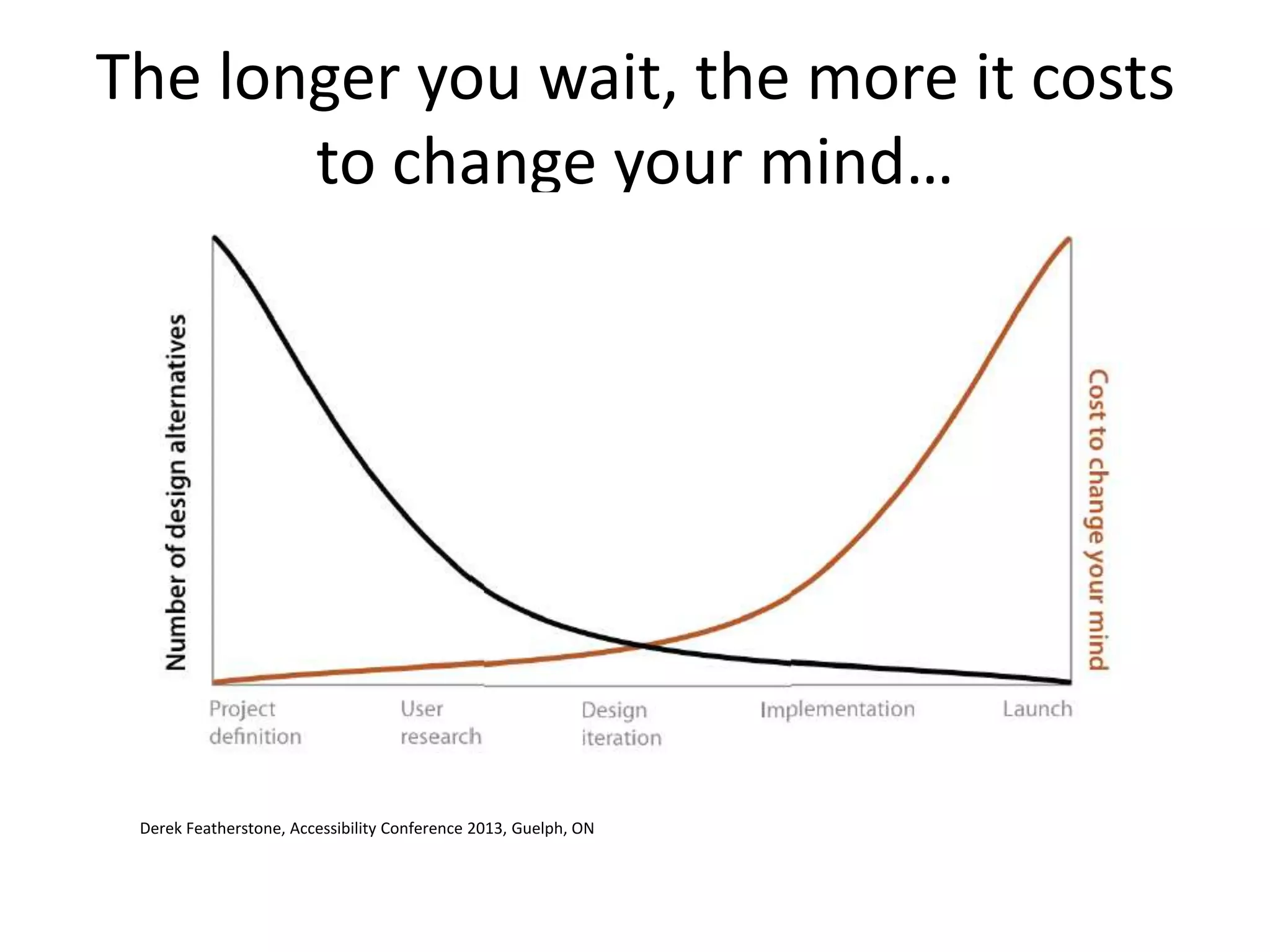 The longer you wait, the more it costs to change your mind…

Number of design alternatives

Cost to change your mind

Project definition

User research

Design iteration

Implementation

Launch

Derek Featherstone, Accessibility Conference 2013, Guelph, ON